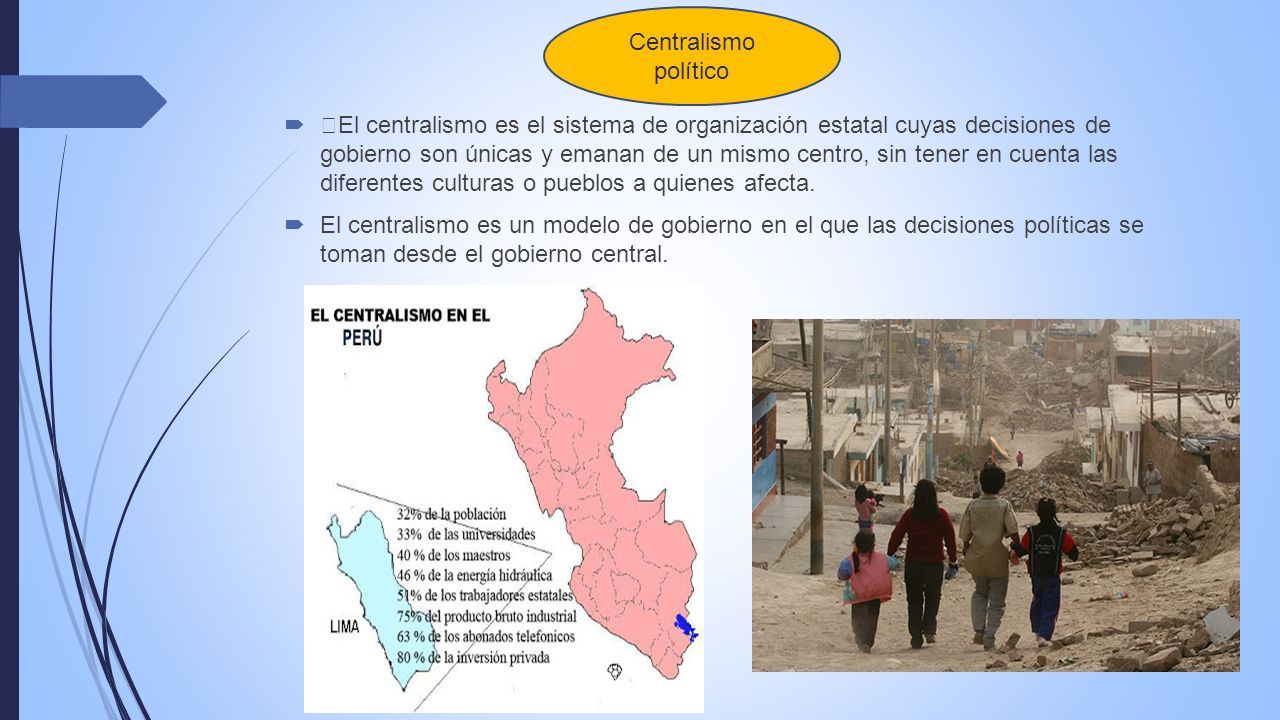 Centralismo político

El centralismo es el sistema de organización estatal cuyas decisiones de gobierno son únicas y emanan de un mismo centro, sin tener en cuenta las diferentes culturas o pueblos a quienes afecta.

El centralismo es un modelo de gobierno en el que las decisiones políticas se toman desde el gobierno central.

EL CENTRALISMO EN EL PERÚ

32% de la población
33% de las universidades
40 % de los maestros
46 % de la energía hidráulica
51% de los trabajadores estatales
75% del producto bruto industrial
63 % de los abonados telefonicos
80 % de la inversión privada

LIMA